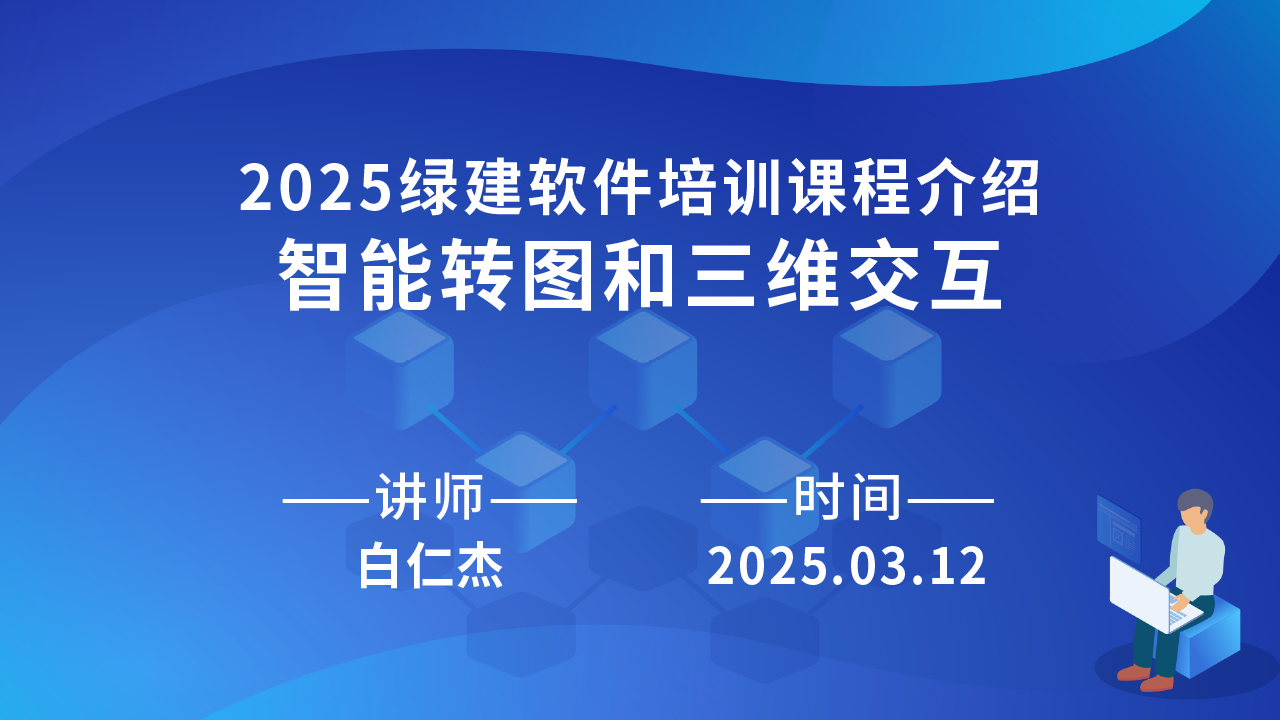 2025绿建软件培训课程介绍
智能转图和三维交互

——讲师——
白仁杰

——时间——
2025.03.12